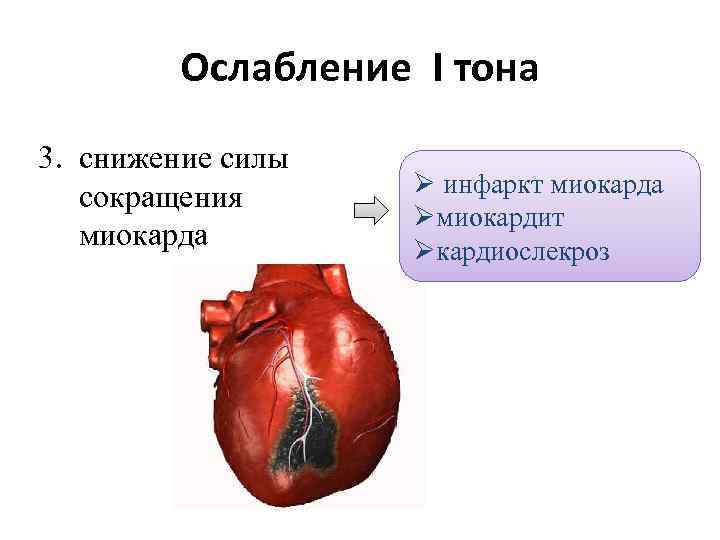 Ослабление I тона

3. снижение силы сокращения миокарда

➢ инфаркт миокарда
➢миокардит
➢кардиослекроз